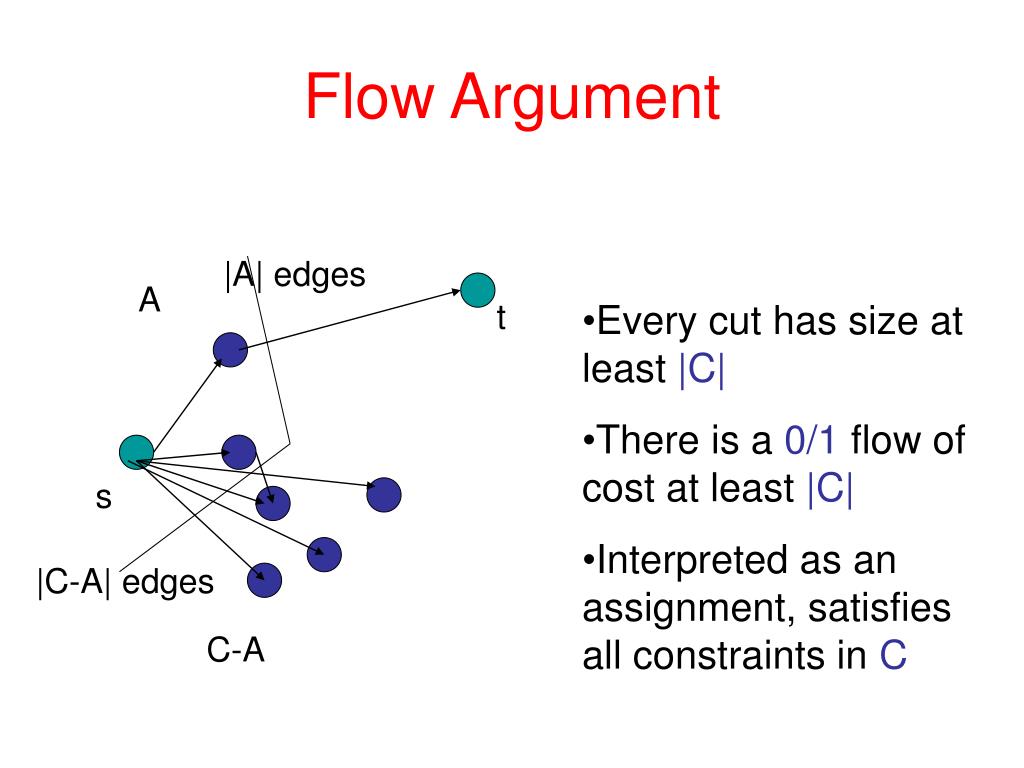 Flow Argument

|A| edges

A

t

s

|C-A| edges

C-A

•Every cut has size at least |C|

•There is a 0/1 flow of cost at least |C|

•Interpreted as an assignment, satisfies all constraints in C